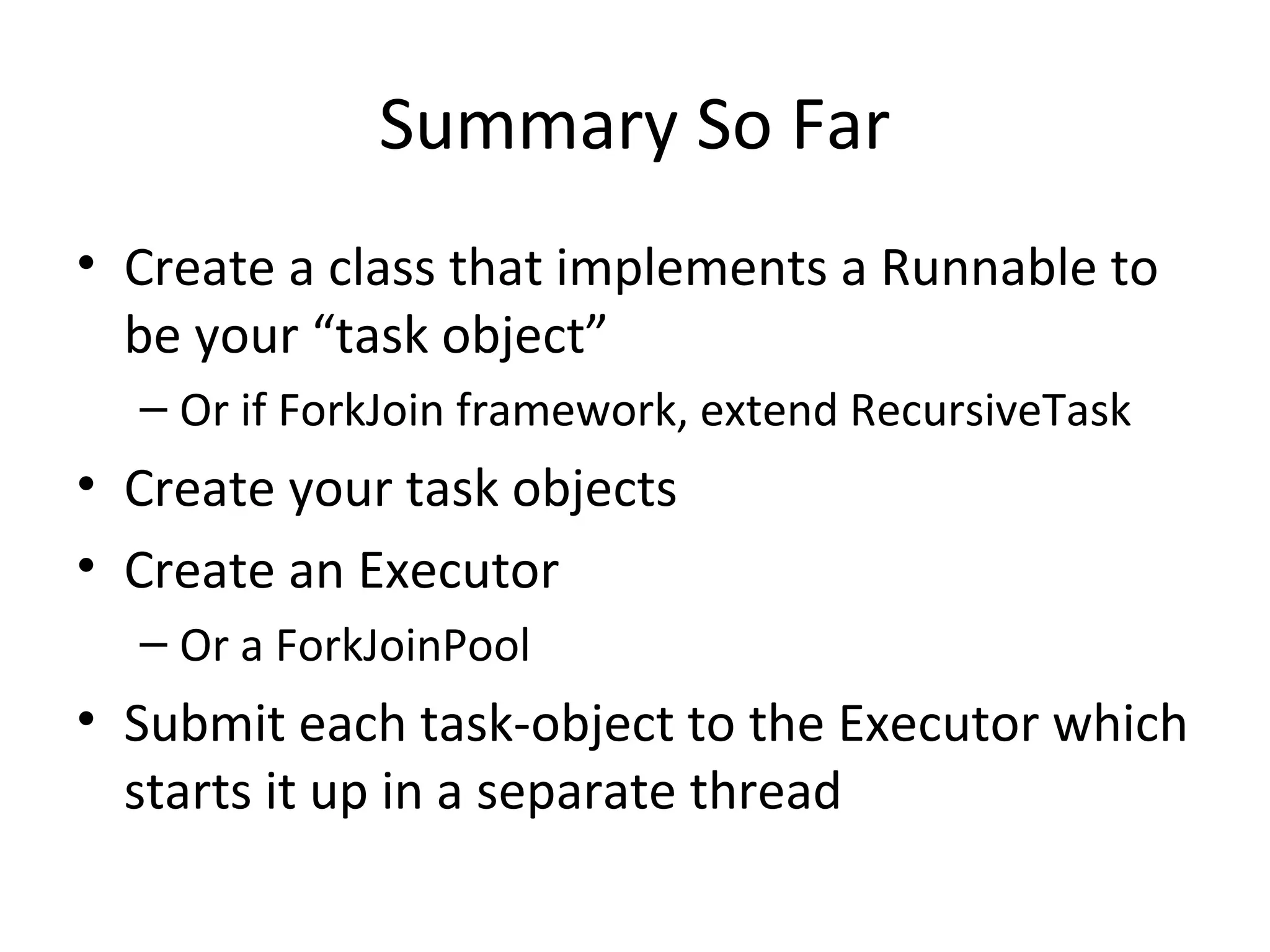 Summary So Far

• Create a class that implements a Runnable to be your “task object”
 – Or if ForkJoin framework, extend RecursiveTask
• Create your task objects
• Create an Executor
 – Or a ForkJoinPool
• Submit each task-object to the Executor which starts it up in a separate thread